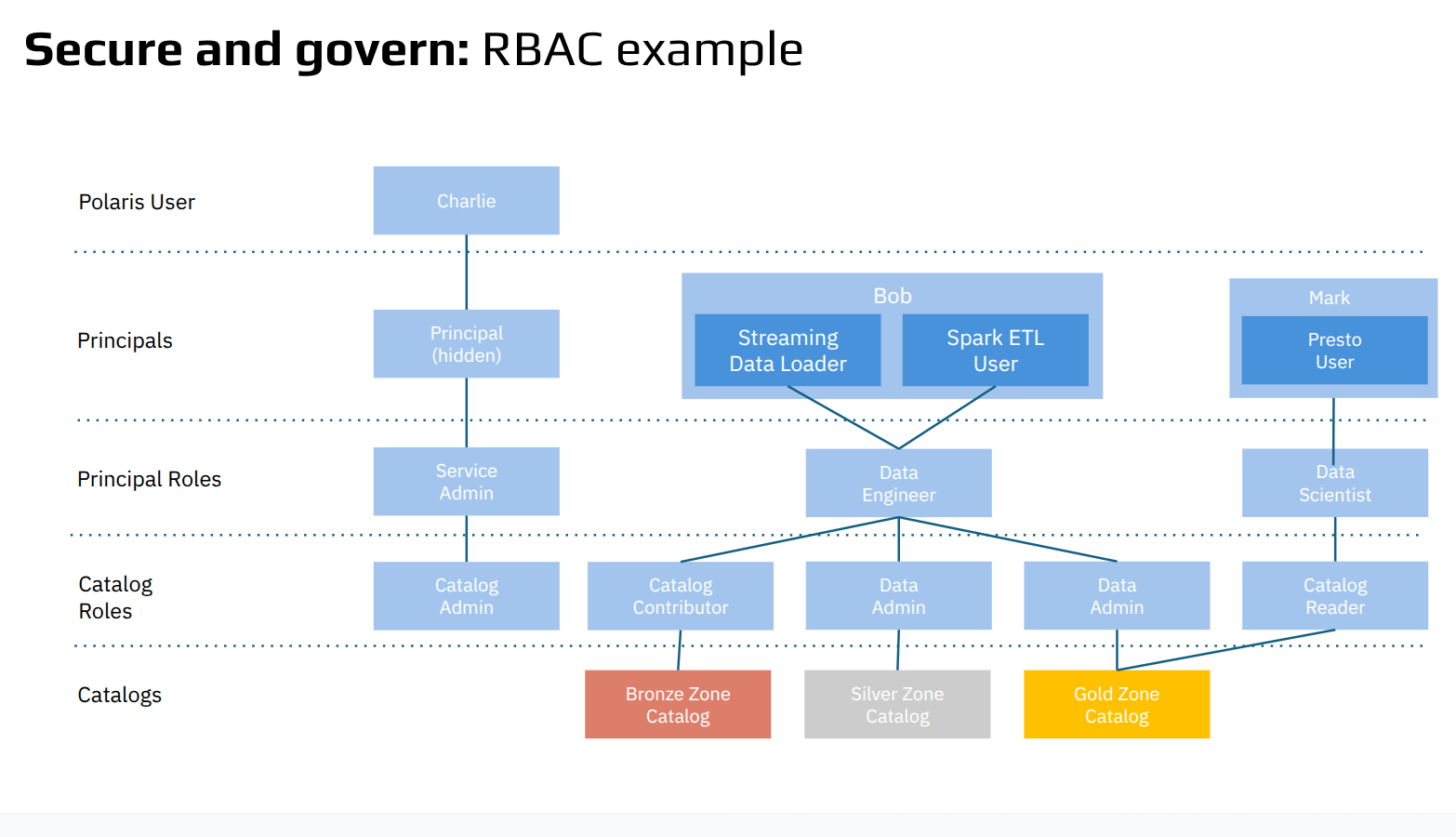 Secure and govern: RBAC example

Polaris User

Charlie

Principals

Principal (hidden)

Bob

Streaming Data Loader

Spark ETL User

Mark

Presto User

Principal Roles

Service Admin

Data Engineer

Data Scientist

Catalog Roles

Catalog Admin

Catalog Contributor

Data Admin

Data Admin

Catalog Reader

Catalogs

Bronze Zone Catalog

Silver Zone Catalog

Gold Zone Catalog